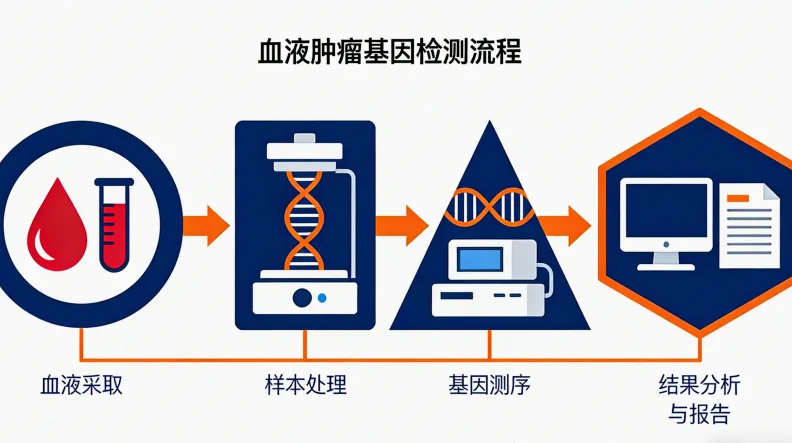 血液肿瘤基因检测流程

血液采取

样本处理

基因测序

结果分析与报告